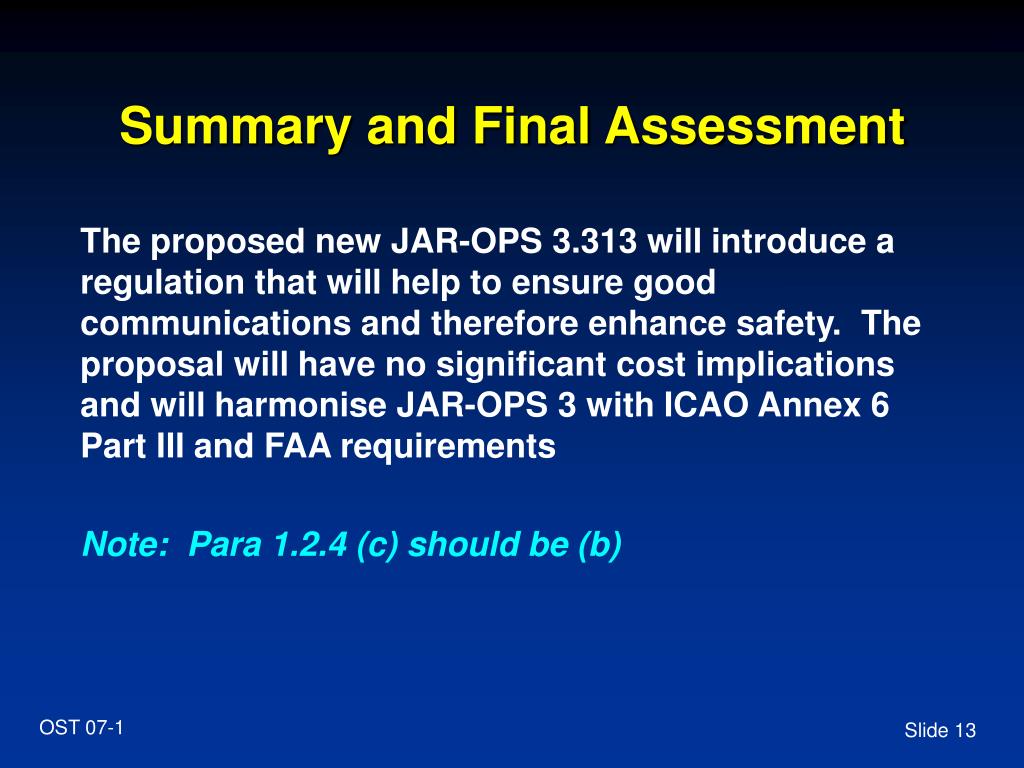 Summary and Final Assessment

The proposed new JAR-OPS 3.313 will introduce a regulation that will help to ensure good communications and therefore enhance safety.  The proposal will have no significant cost implications and will harmonise JAR-OPS 3 with ICAO Annex 6 Part III and FAA requirements

Note:  Para 1.2.4 (c) should be (b)

OST 07-1

Slide 13